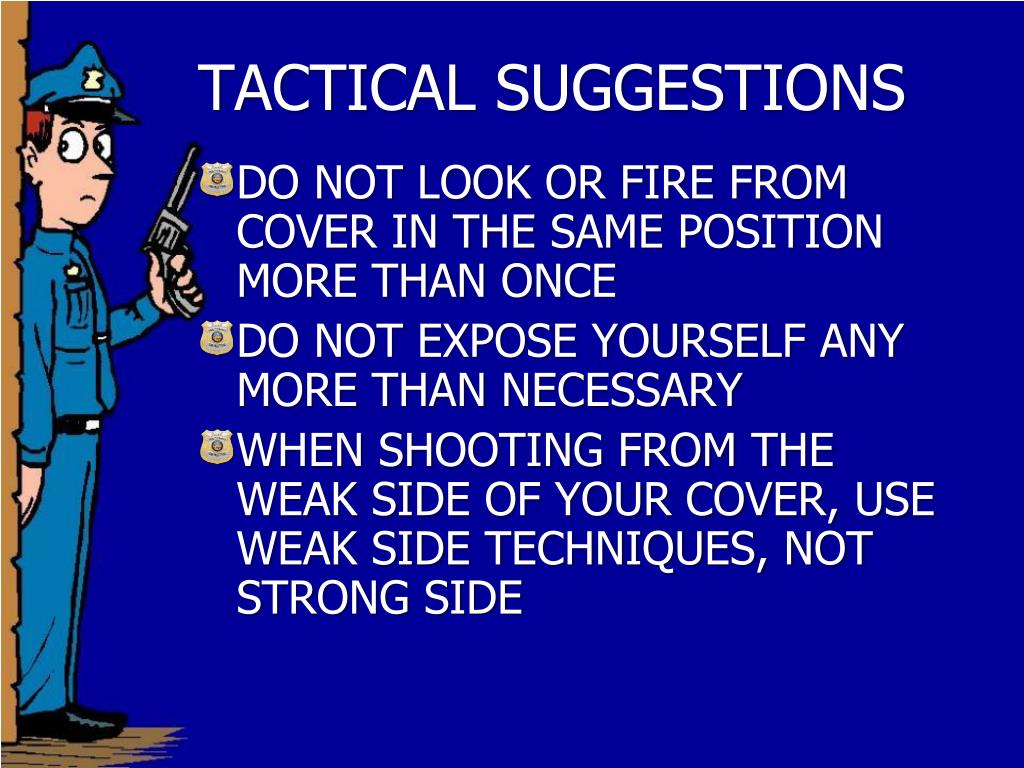 TACTICAL SUGGESTIONS

DO NOT LOOK OR FIRE FROM COVER IN THE SAME POSITION MORE THAN ONCE

DO NOT EXPOSE YOURSELF ANY MORE THAN NECESSARY

WHEN SHOOTING FROM THE WEAK SIDE OF YOUR COVER, USE WEAK SIDE TECHNIQUES, NOT STRONG SIDE